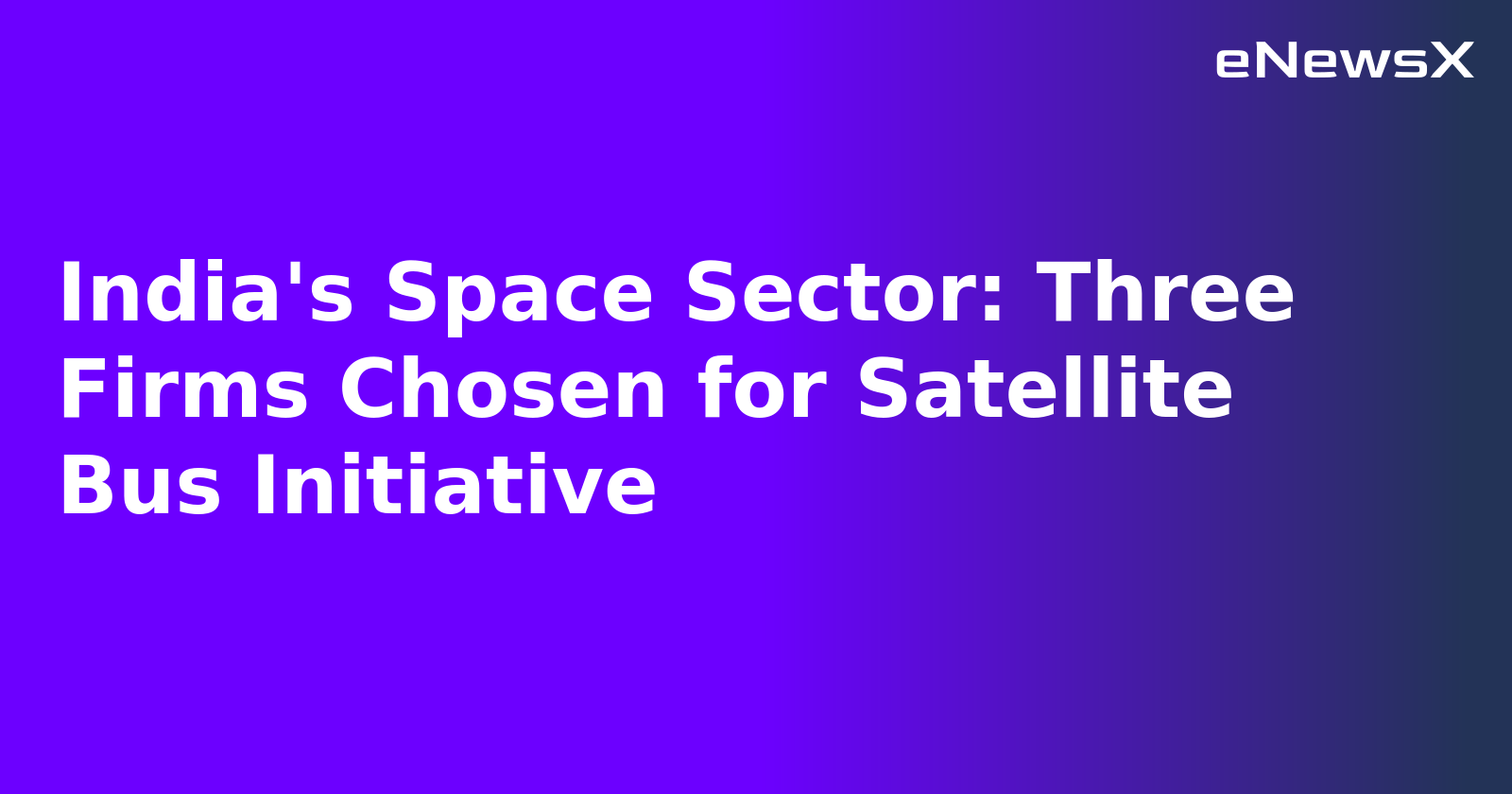 eNewsX

India's Space Sector: Three Firms Chosen for Satellite Bus Initiative